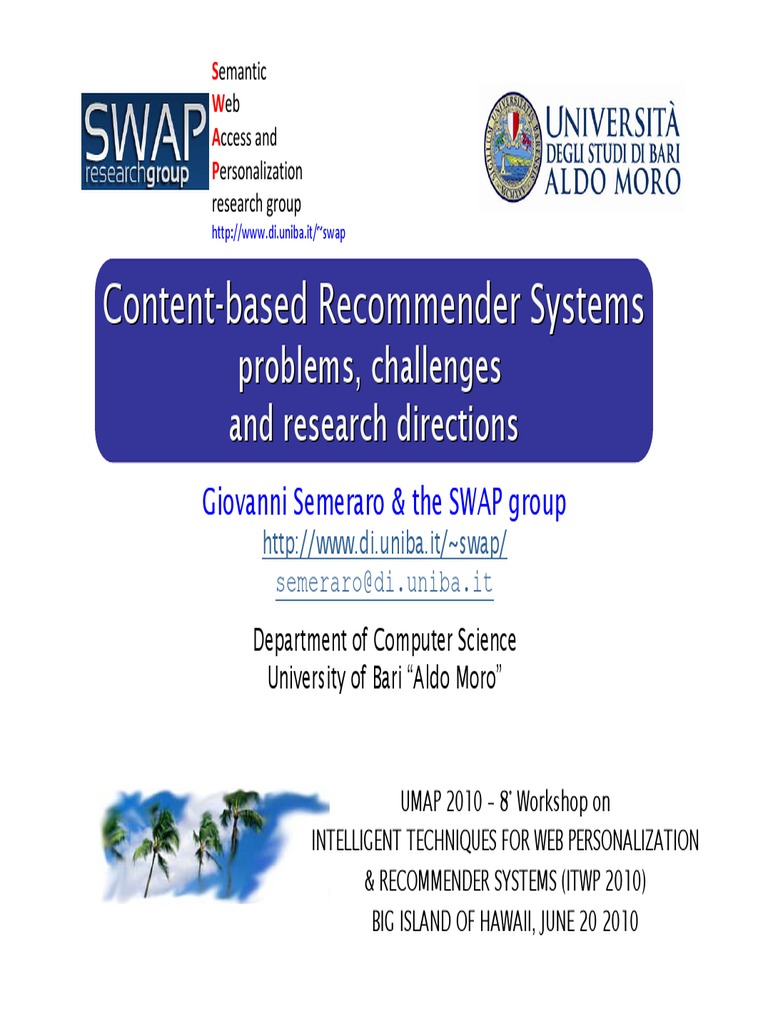 SWAP researchgroup

Semantic
Web
Access and
Personalization
research group
http://www.di.uniba.it/~swap

UNIVERSITÀ DEGLI STUDI DI BARI ALDO MORO

Content-based Recommender Systems
problems, challenges
and research directions

Giovanni Semeraro & the SWAP group
http://www.di.uniba.it/~swap/
semeraro@di.uniba.it

Department of Computer Science
University of Bari "Aldo Moro"

UMAP 2010 – 8' Workshop on
INTELLIGENT TECHNIQUES FOR WEB PERSONALIZATION
& RECOMMENDER SYSTEMS (ITWP 2010)
BIG ISLAND OF HAWAII, JUNE 20 2010